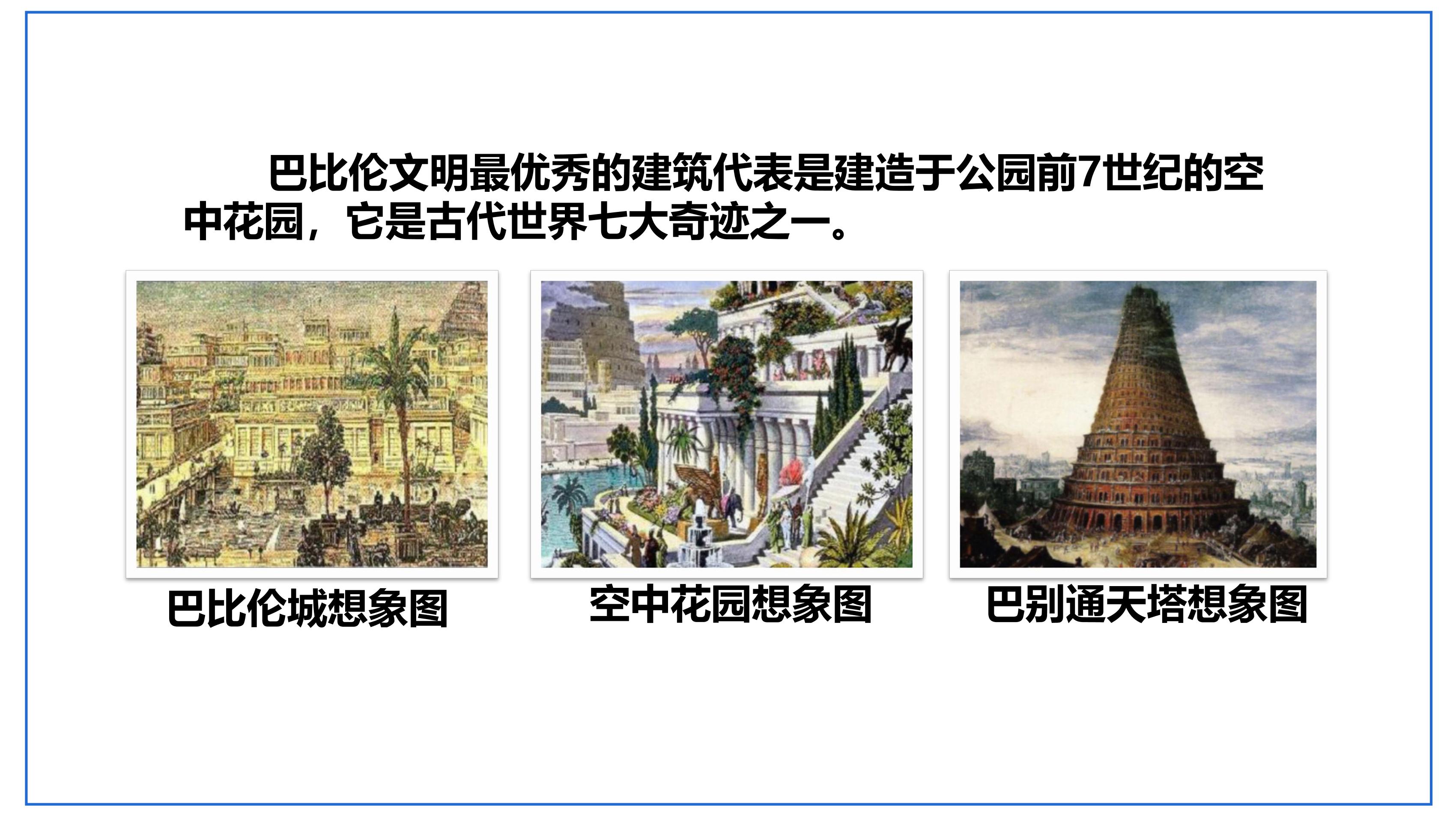 巴比伦文明最优秀的建筑代表是建造于公园前7世纪的空中花园，它是古代世界七大奇迹之一。

巴比伦城想象图

空中花园想象图

巴别通天塔想象图